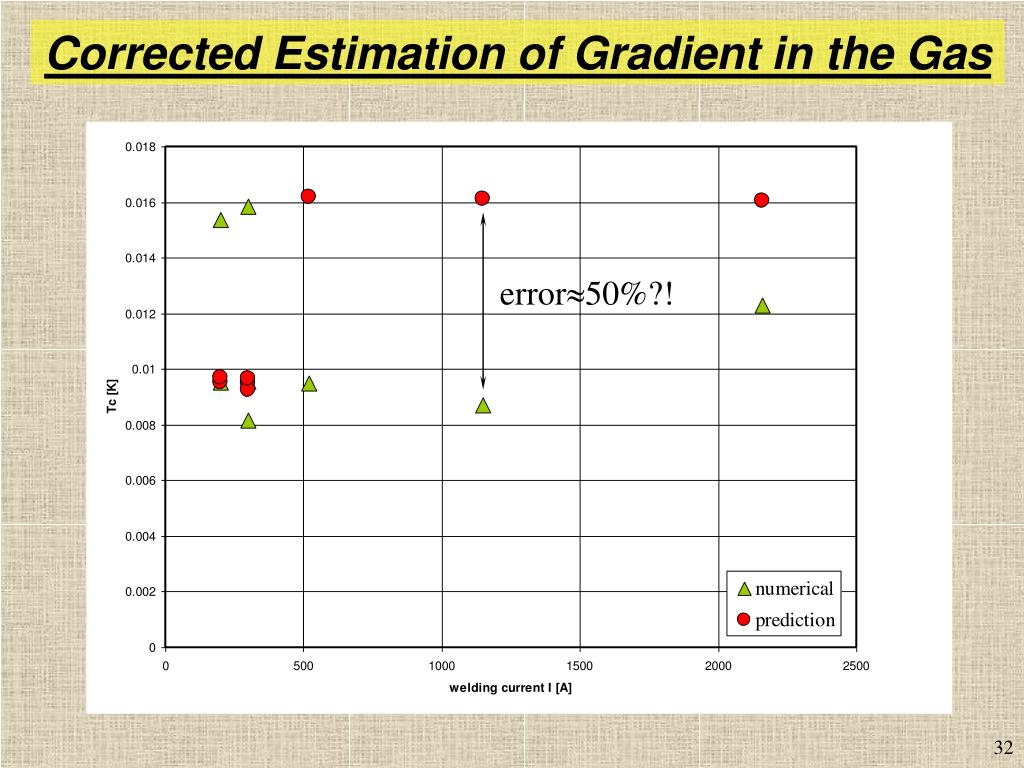 Corrected Estimation of Gradient in the Gas

0.018
0.016
0.014
0.012
0.01
0.008
0.006
0.004
0.002
0

Tc [K]

error≈50%?!

numerical
prediction

0
500
1000
1500
2000
2500

welding current I [A]

32